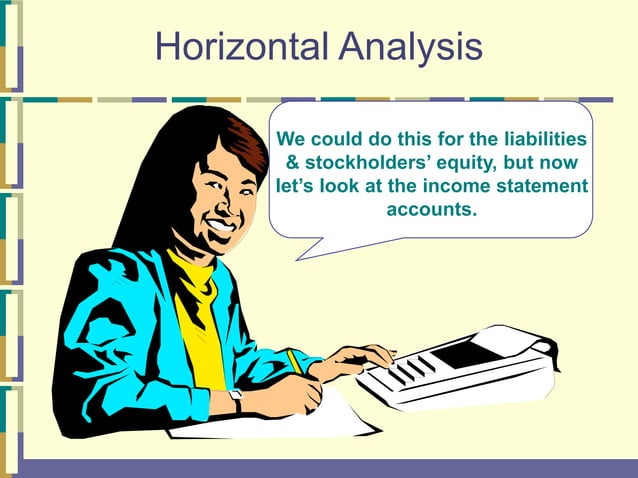 Horizontal Analysis

We could do this for the liabilities & stockholders’ equity, but now let’s look at the income statement accounts.